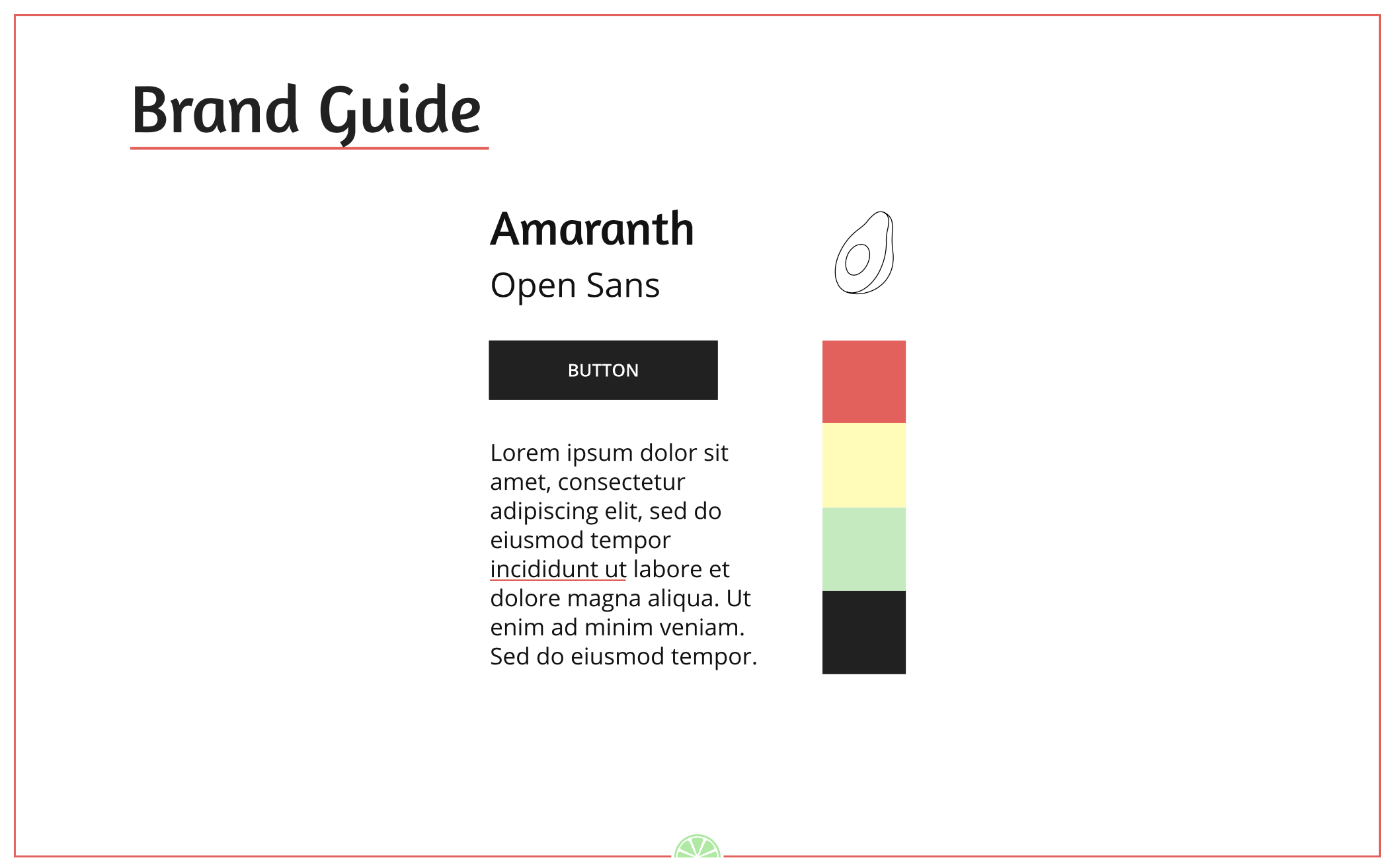 Brand Guide

Amaranth

Open Sans

BUTTON

Lorem ipsum dolor sit amet, consectetur adipiscing elit, sed do eiusmod tempor incididunt ut labore et dolore magna aliqua. Ut enim ad minim veniam. Sed do eiusmod tempor.